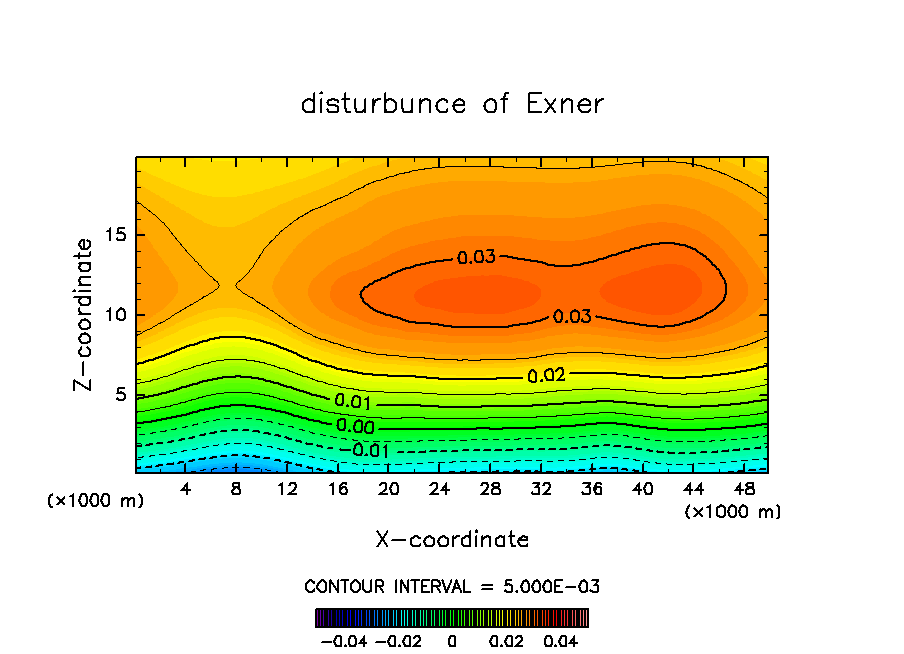 disturbunce of Exner

Z-coordinate

15

10

5

0.03

0.03

0.02

0.01

0.00

-0.01

(×1000 m)

4 8 12 16 20 24 28 32 36 40 44 48

(×1000 m)

X-coordinate

CONTOUR INTERVAL = 5.000E-03

-0.04 -0.02 0 0.02 0.04